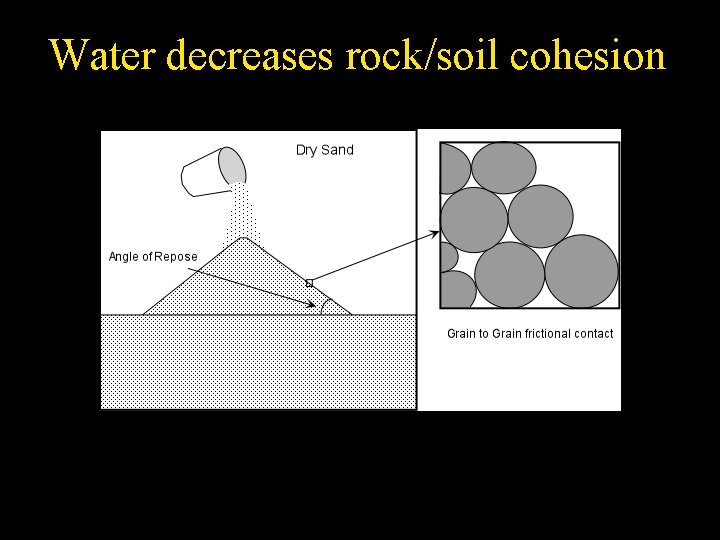 Water decreases rock/soil cohesion

Dry Sand

Angle of Repose

Grain to Grain frictional contact